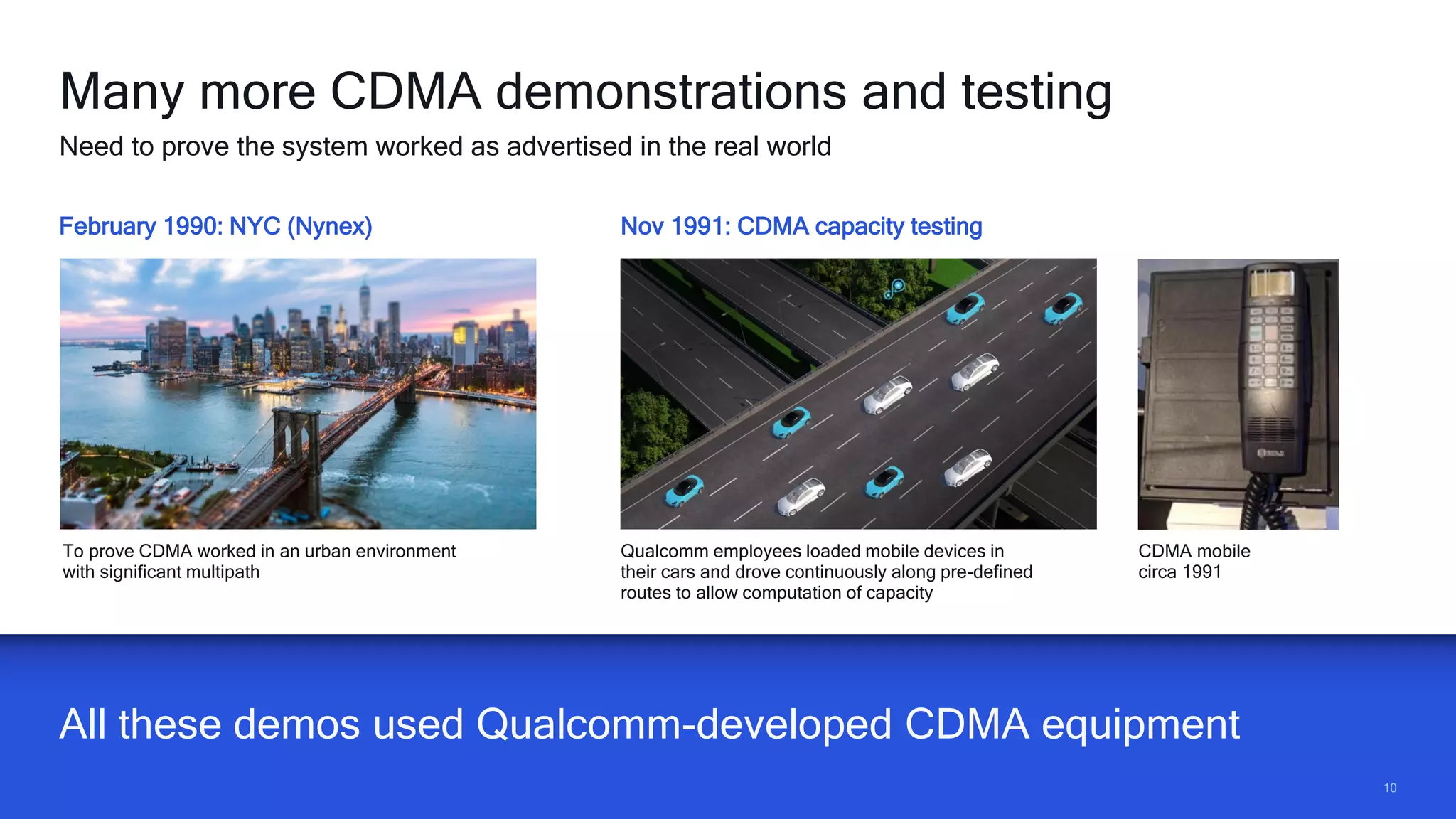 Many more CDMA demonstrations and testing

Need to prove the system worked as advertised in the real world

February 1990: NYC (Nynex)

To prove CDMA worked in an urban environment with significant multipath

Nov 1991: CDMA capacity testing

Qualcomm employees loaded mobile devices in their cars and drove continuously along pre-defined routes to allow computation of capacity

CDMA mobile circa 1991

All these demos used Qualcomm-developed CDMA equipment

10